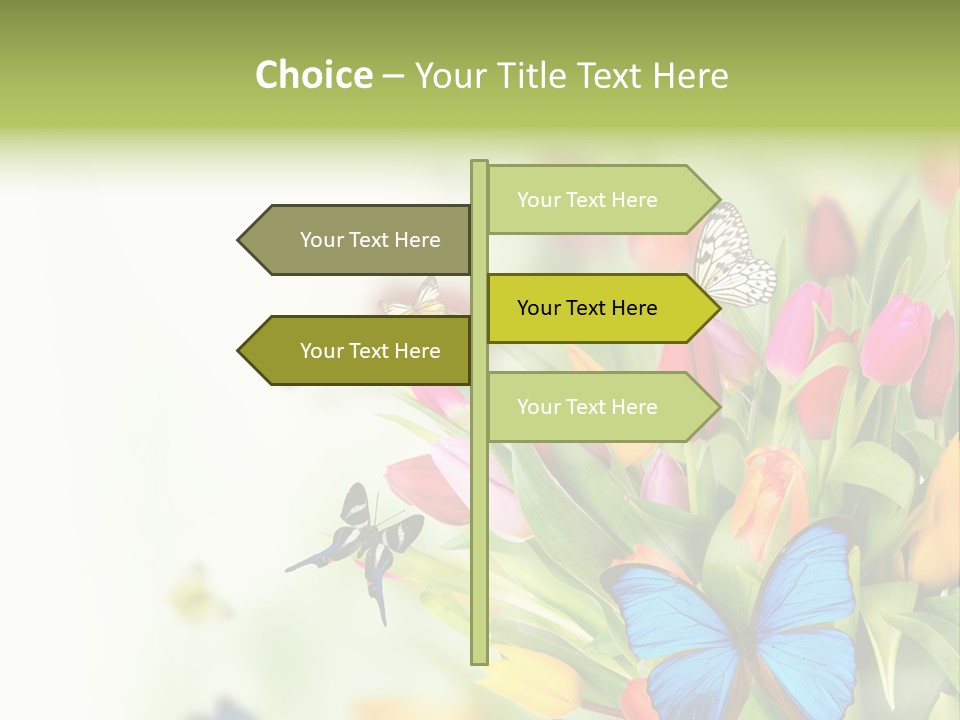 Choice – Your Title Text Here

Your Text Here

Your Text Here

Your Text Here

Your Text Here

Your Text Here